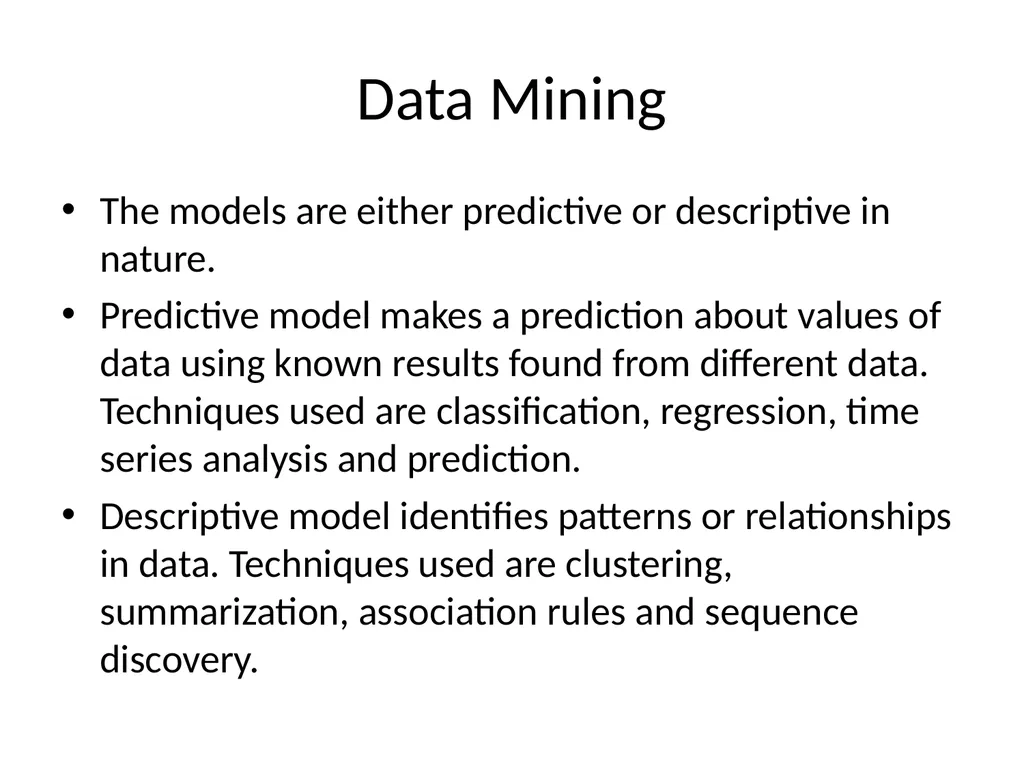 Data Mining

• The models are either predictive or descriptive in nature.

• Predictive model makes a prediction about values of data using known results found from different data. Techniques used are classification, regression, time series analysis and prediction.

• Descriptive model identifies patterns or relationships in data. Techniques used are clustering, summarization, association rules and sequence discovery.